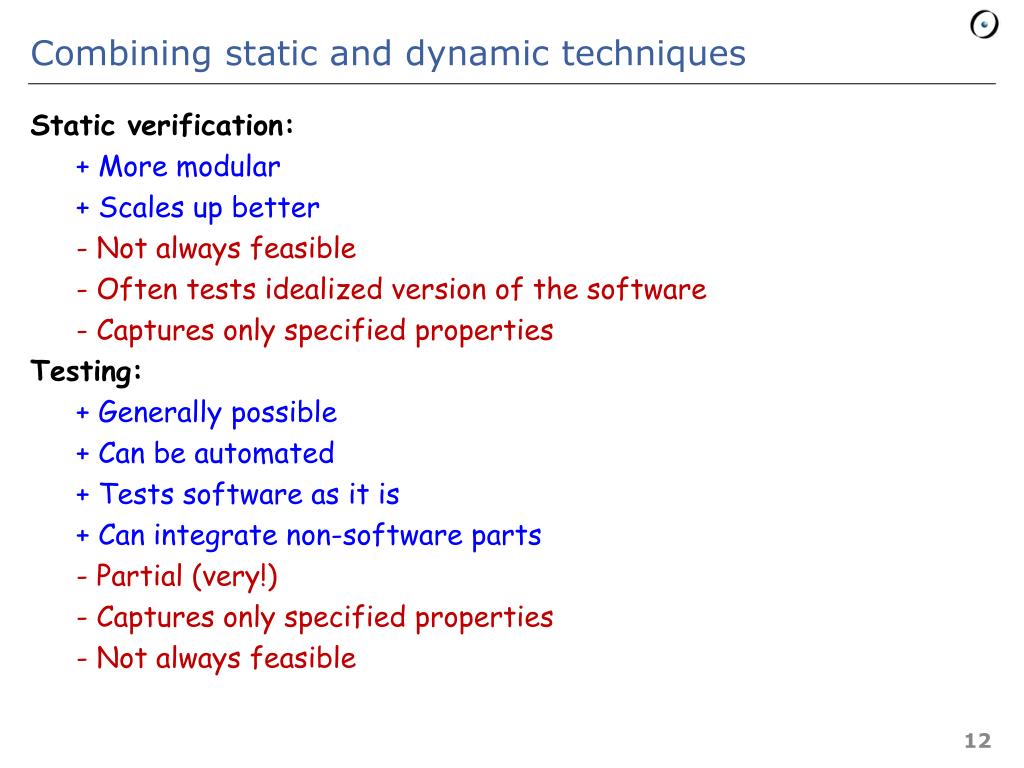 Combining static and dynamic techniques

Static verification:

+ More modular

+ Scales up better

- Not always feasible

- Often tests idealized version of the software

- Captures only specified properties

Testing:

+ Generally possible

+ Can be automated

+ Tests software as it is

+ Can integrate non-software parts

- Partial (very!)

- Captures only specified properties

- Not always feasible

12